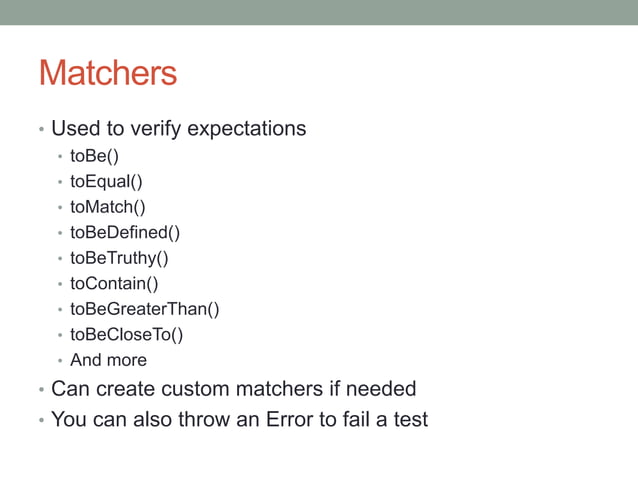 Matchers

• Used to verify expectations
  • toBe()
  • toEqual()
  • toMatch()
  • toBeDefined()
  • toBeTruthy()
  • toContain()
  • toBeGreaterThan()
  • toBeCloseTo()
  • And more
• Can create custom matchers if needed
• You can also throw an Error to fail a test